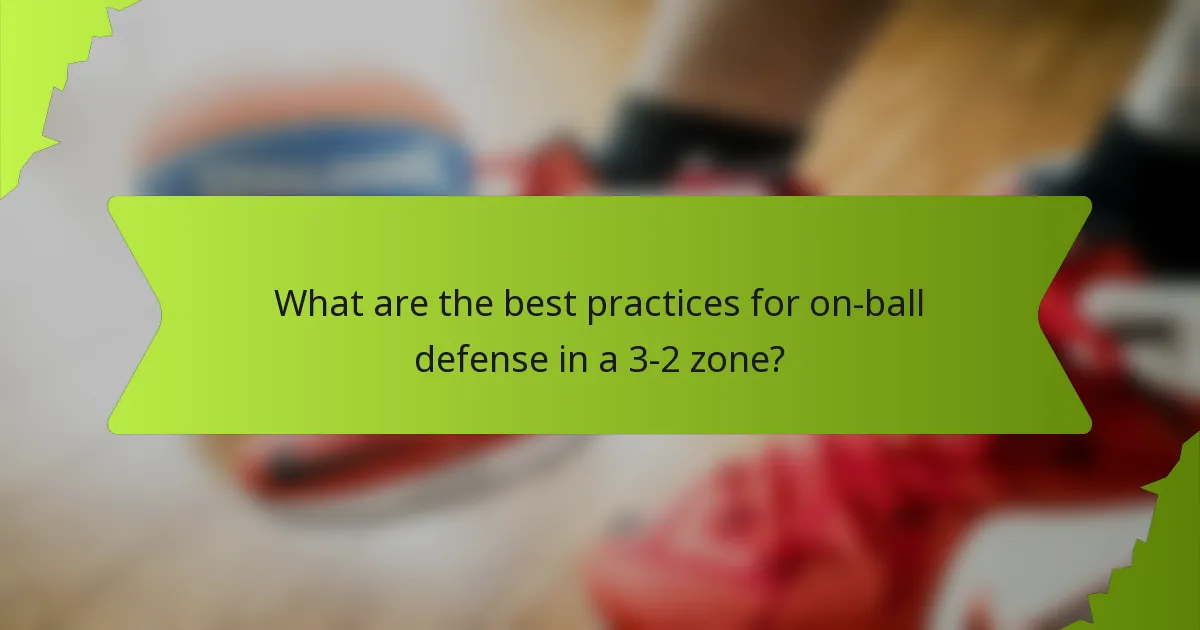 What are the best practices for on-ball defense in a 3-2 zone?